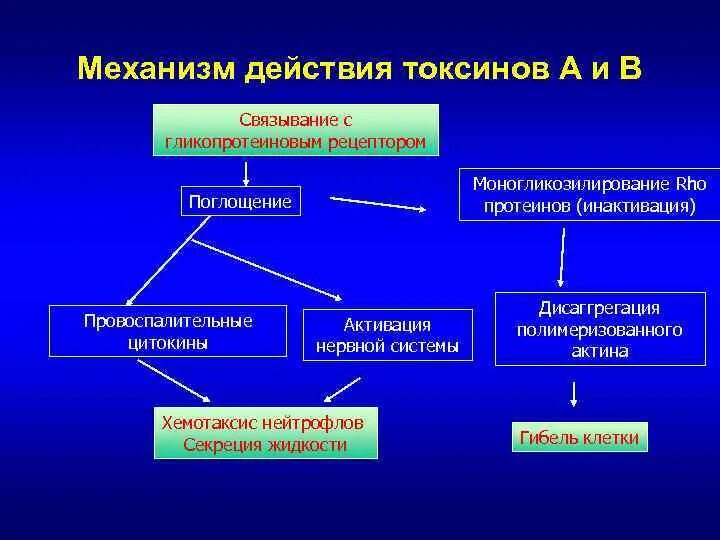 Механизм действия токсинов А и В

Связывание с гликопротеиновым рецептором

Поглощение

Моногликозилирование Rho протеинов (инактивация)

Провоспалительные цитокины

Активация нервной системы

Дисаггрегация полимеризованного актина

Хемотаксис нейтрофлов
Секреция жидкости

Гибель клетки